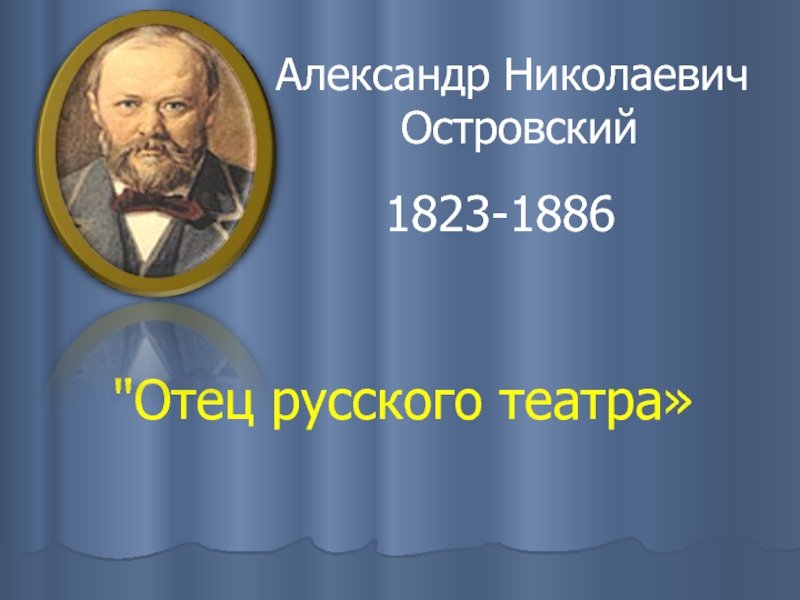 Александр Николаевич Островский

1823-1886

"Отец русского театра»